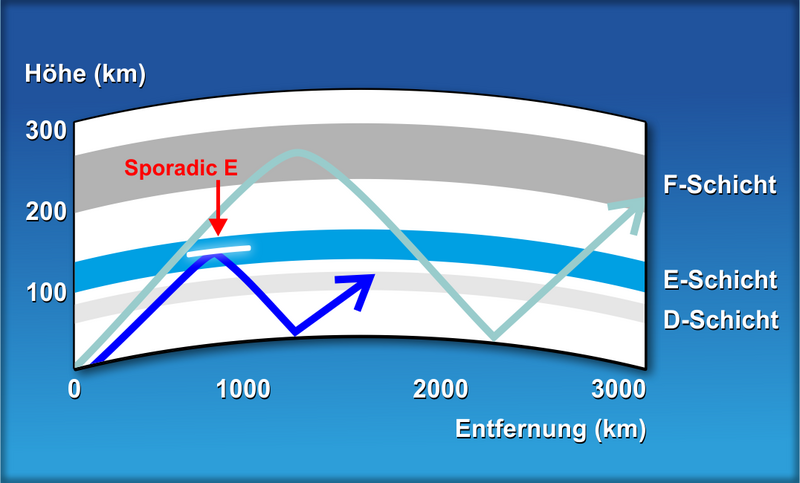 Höhe (km)

300

200

100

Sporadic E

F-Schicht

E-Schicht

D-Schicht

0

1000

2000

3000

Entfernung (km)